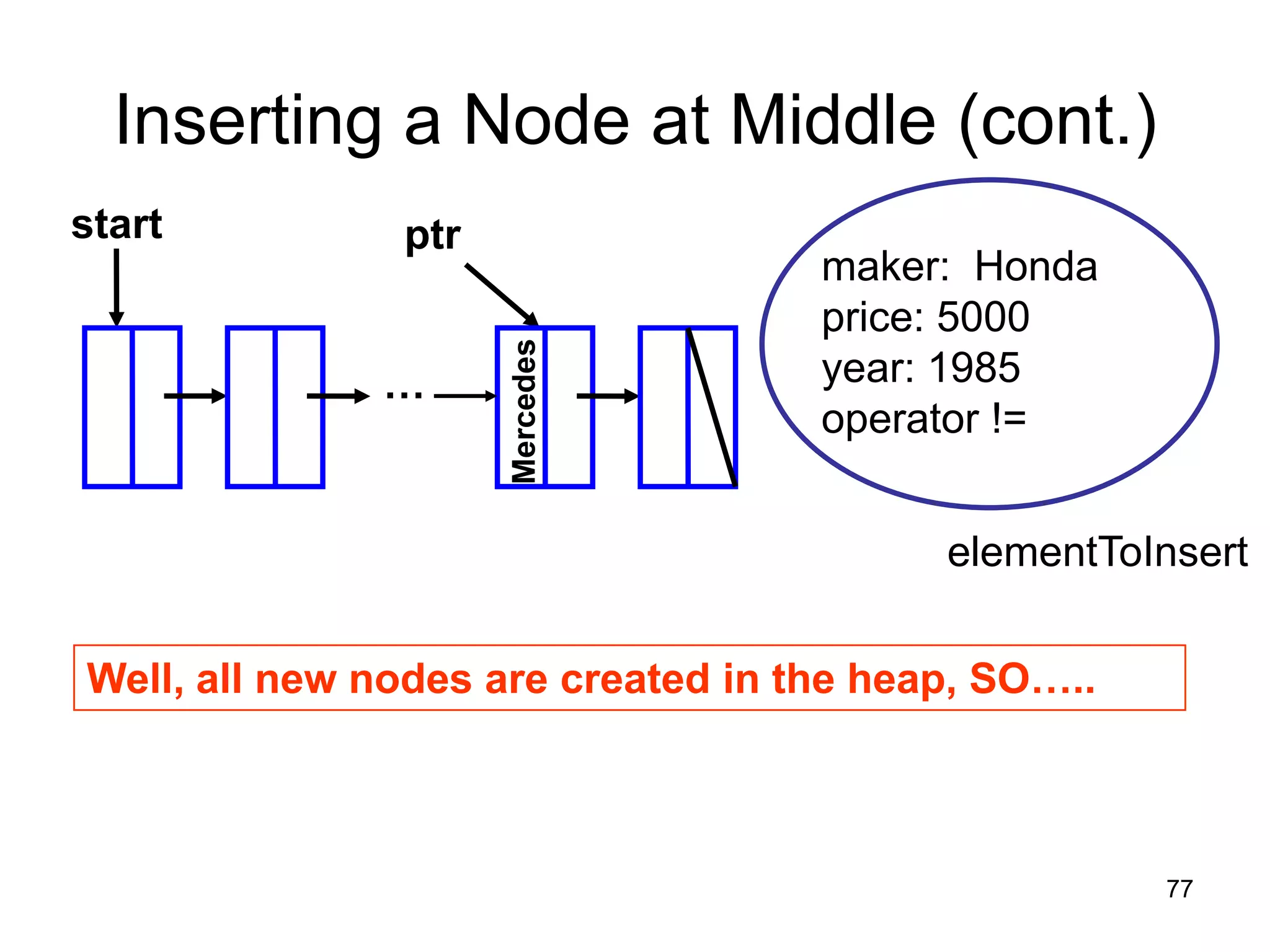 Inserting a Node at Middle (cont.)

start

ptr

…

Mercedes

maker: Honda
price: 5000
year: 1985
operator !=

elementToInsert

Well, all new nodes are created in the heap, SO…..

77